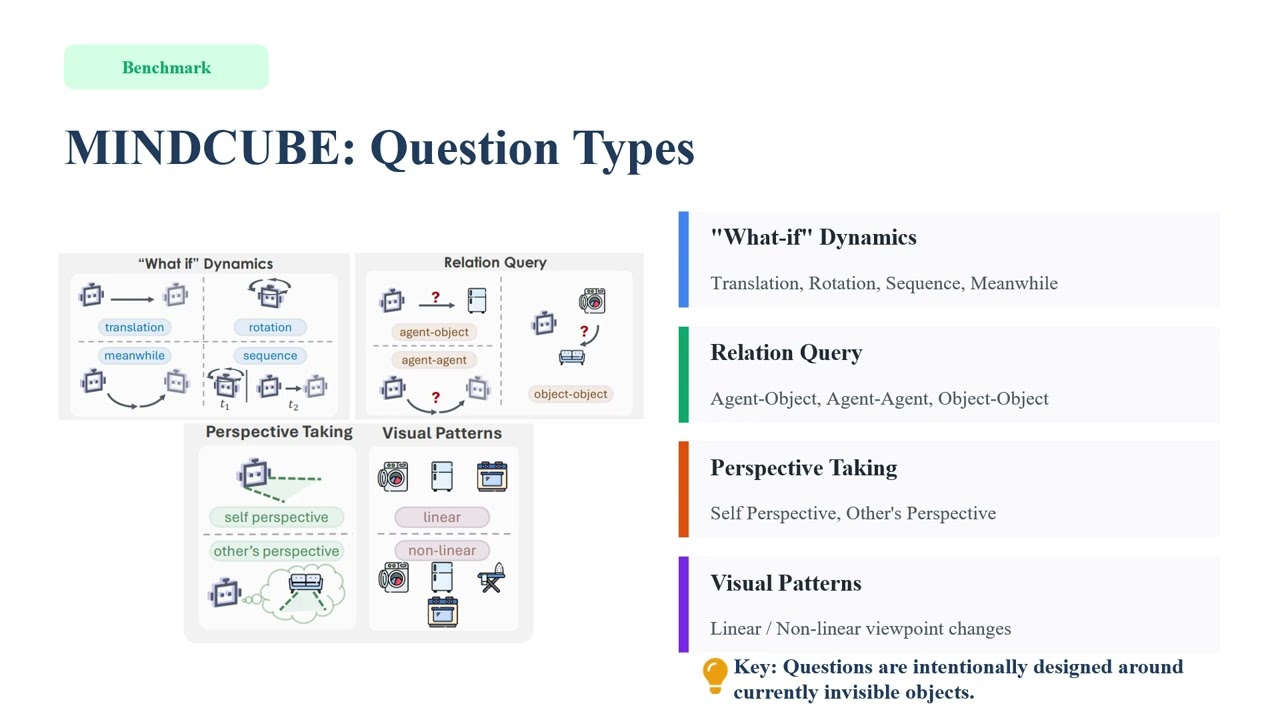 Benchmark

MINDCUBE: Question Types

"What if" Dynamics

translation

rotation

meanwhile

sequence

$t_1$

$t_2$

Relation Query

?

agent-object

agent-agent

?

?

object-object

Perspective Taking

self perspective

other's perspective

Visual Patterns

linear

non-linear

"What-if" Dynamics

Translation, Rotation, Sequence, Meanwhile

Relation Query

Agent-Object, Agent-Agent, Object-Object

Perspective Taking

Self Perspective, Other's Perspective

Visual Patterns

Linear / Non-linear viewpoint changes

Key: Questions are intentionally designed around currently invisible objects.